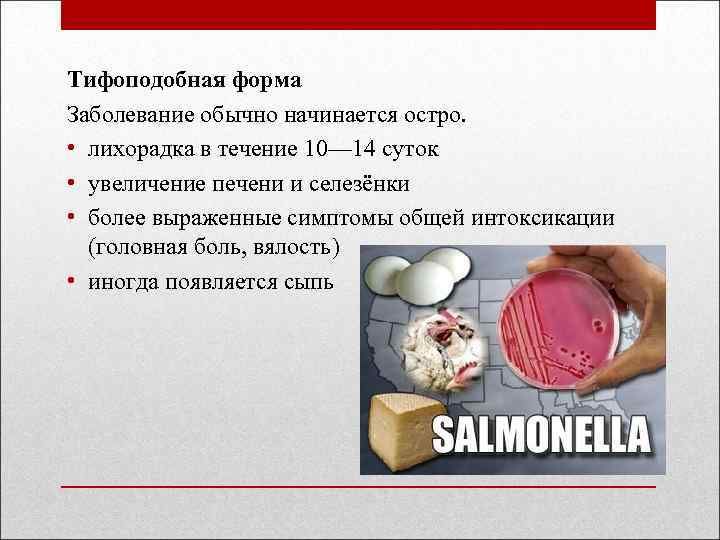 Тифоподобная форма

Заболевание обычно начинается остро.

• лихорадка в течение 10—14 суток
• увеличение печени и селезёнки
• более выраженные симптомы общей интоксикации (головная боль, вялость)
• иногда появляется сыпь

SALMONELLA